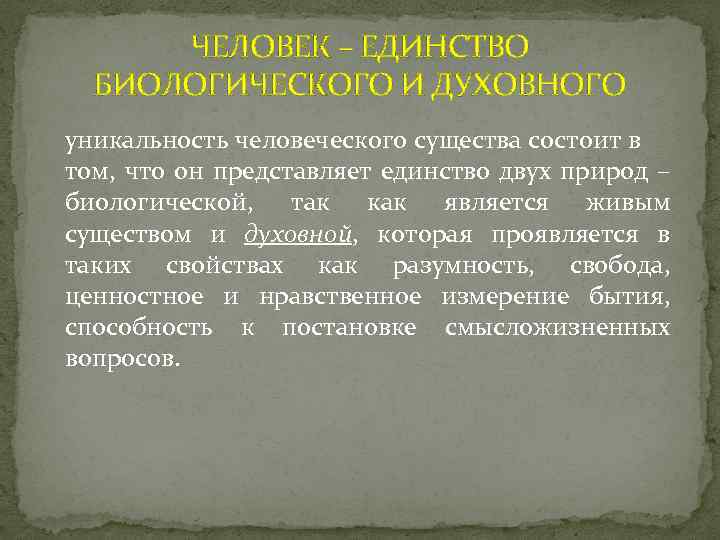 ЧЕЛОВЕК – ЕДИНСТВО БИОЛОГИЧЕСКОГО И ДУХОВНОГО

уникальность человеческого существа состоит в том, что он представляет единство двух природ – биологической, так как является живым существом и духовной, которая проявляется в таких свойствах как разумность, свобода, ценностное и нравственное измерение бытия, способность к постановке смысложизненных вопросов.